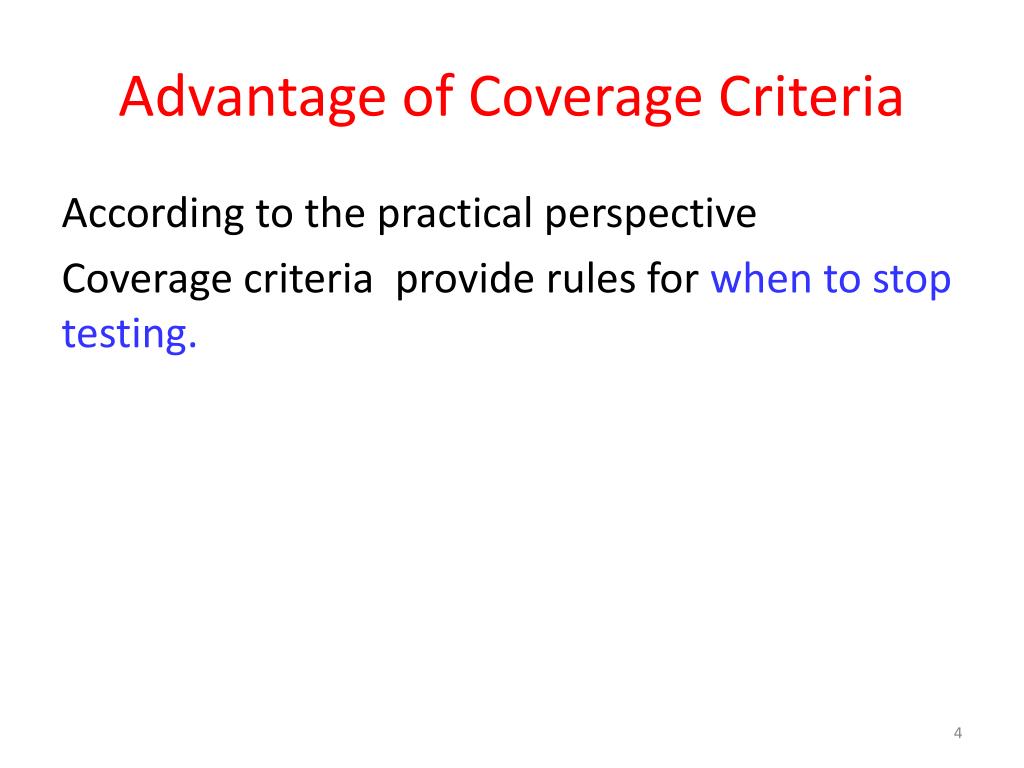 Advantage of Coverage Criteria

According to the practical perspective

Coverage criteria provide rules for when to stop testing.

4